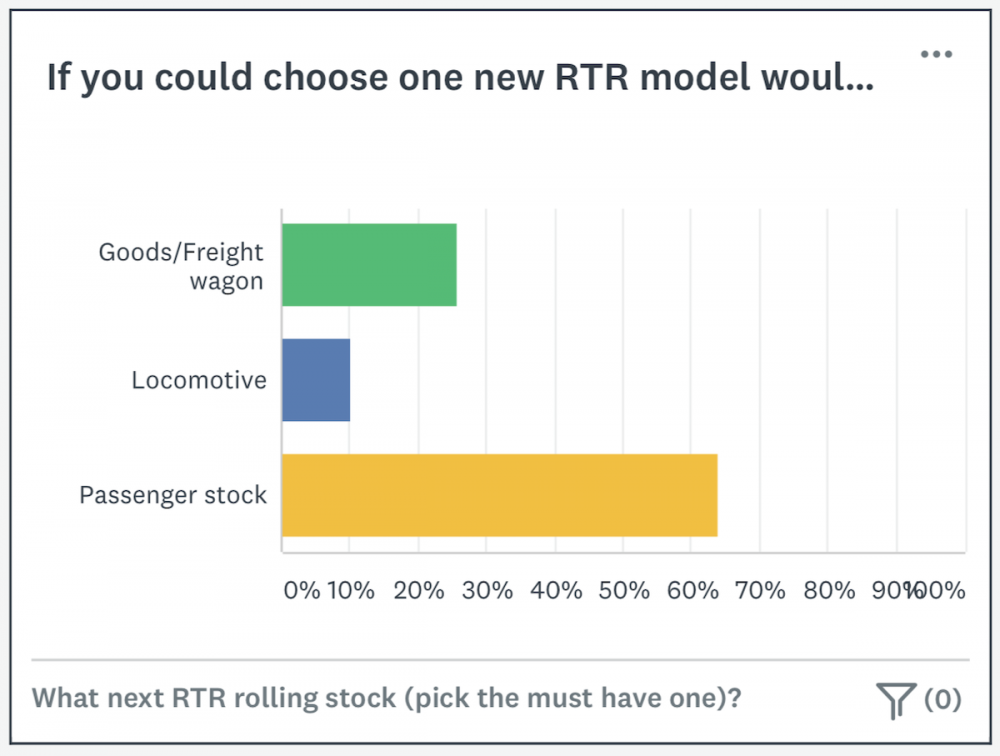 If you could choose one new RTR model woul...

...

Goods/Freight wagon

Locomotive

Passenger stock

0% 10% 20% 30% 40% 50% 60% 70% 80% 90% 100%

What next RTR rolling stock (pick the must have one)?

(0)